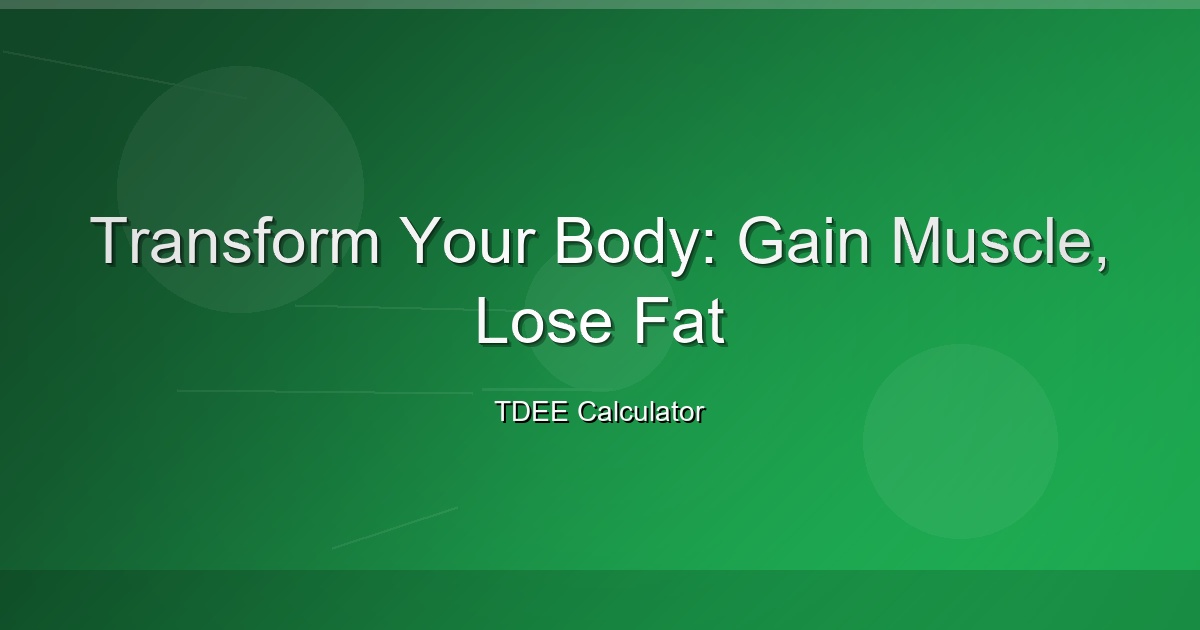 Transform Your Body: Gain Muscle, Lose Fat

TDEE Calculator